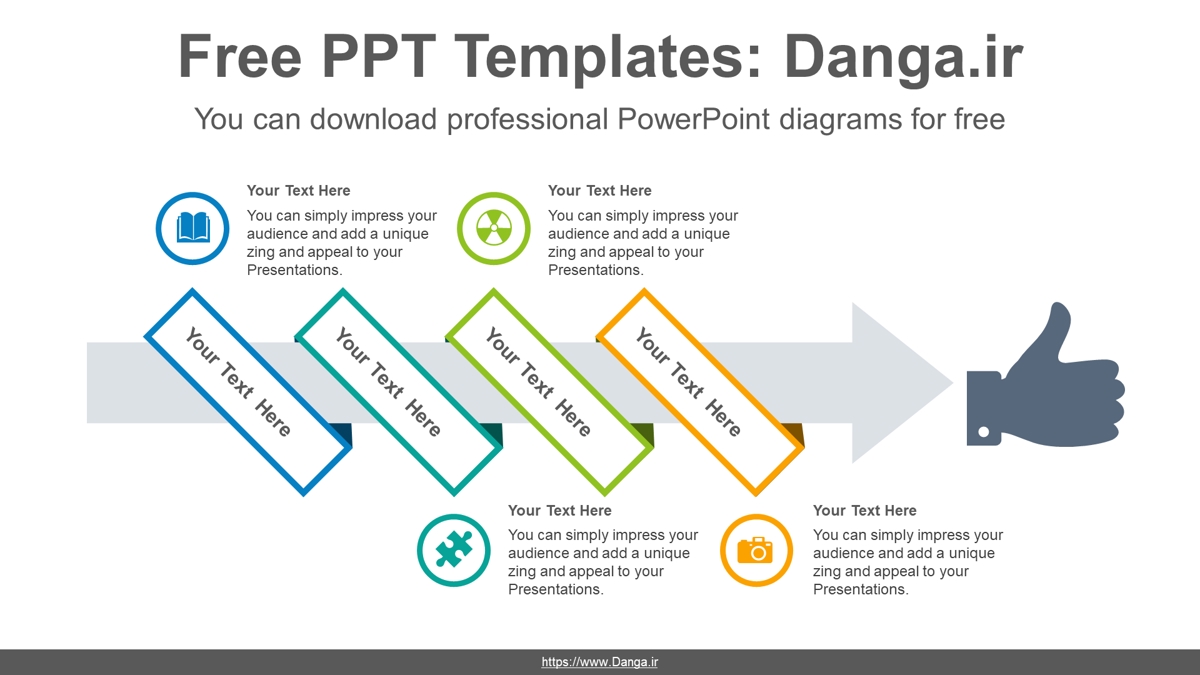 Free PPT Templates: Danga.ir

You can download professional PowerPoint diagrams for free

Your Text Here
You can simply impress your audience and add a unique zing and appeal to your Presentations.

Your Text Here
You can simply impress your audience and add a unique zing and appeal to your Presentations.

Your Text Here

Your Text Here

Your Text Here

Your Text Here

Your Text Here
You can simply impress your audience and add a unique zing and appeal to your Presentations.

Your Text Here
You can simply impress your audience and add a unique zing and appeal to your Presentations.

https://www.Danga.ir